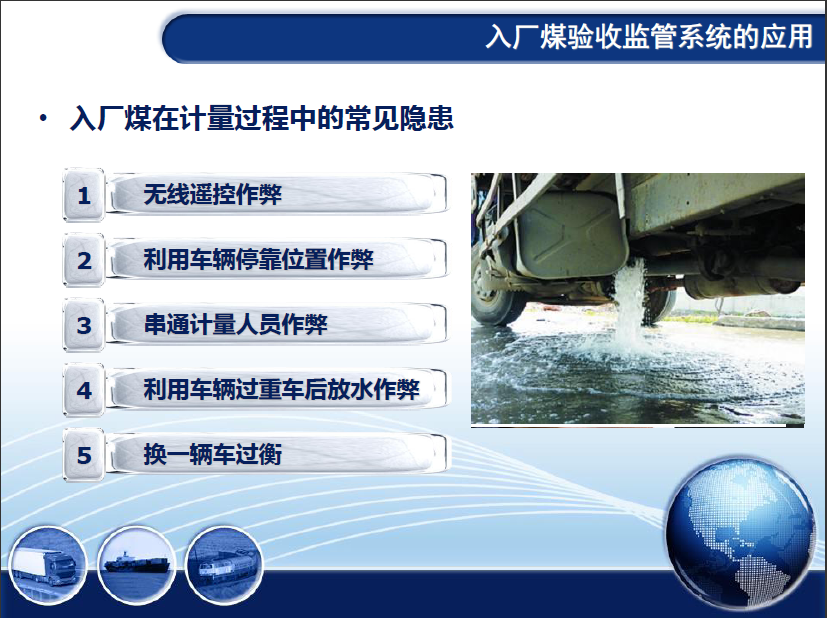 入厂煤验收监管系统的应用

• 入厂煤在计量过程中的常见隐患

1 无线遥控作弊

2 利用车辆停靠位置作弊

3 串通计量人员作弊

4 利用车辆过重车后放水作弊

5 换一辆车过衡